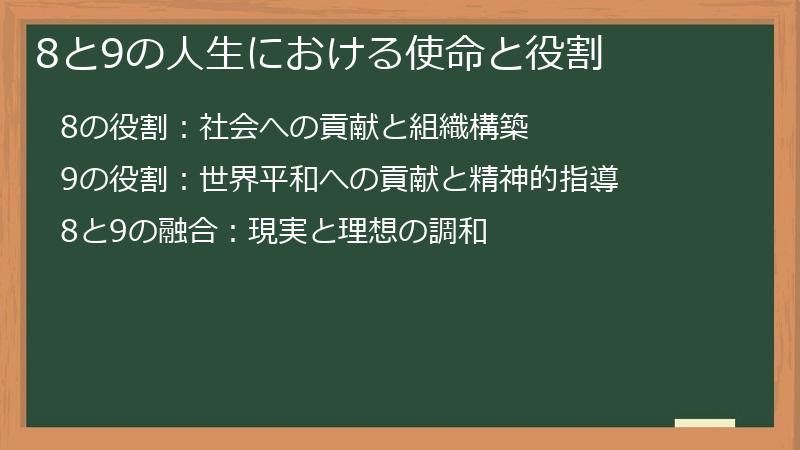 8と9の人生における使命と役割

8の役割：社会への貢献と組織構築

9の役割：世界平和への貢献と精神的指導

8と9の融合：現実と理想の調和